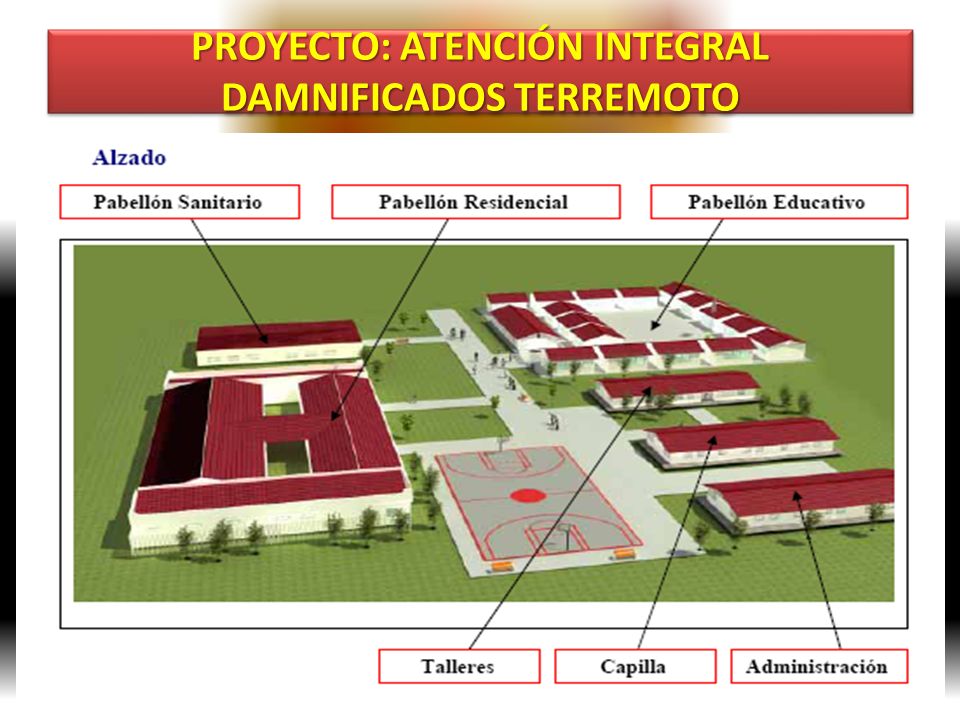 PROYECTO: ATENCIÓN INTEGRAL DAMNIFICADOS TERREMOTO

Alzado

Pabellón Sanitario

Pabellón Residencial

Pabellón Educativo

Talleres

Capilla

Administración